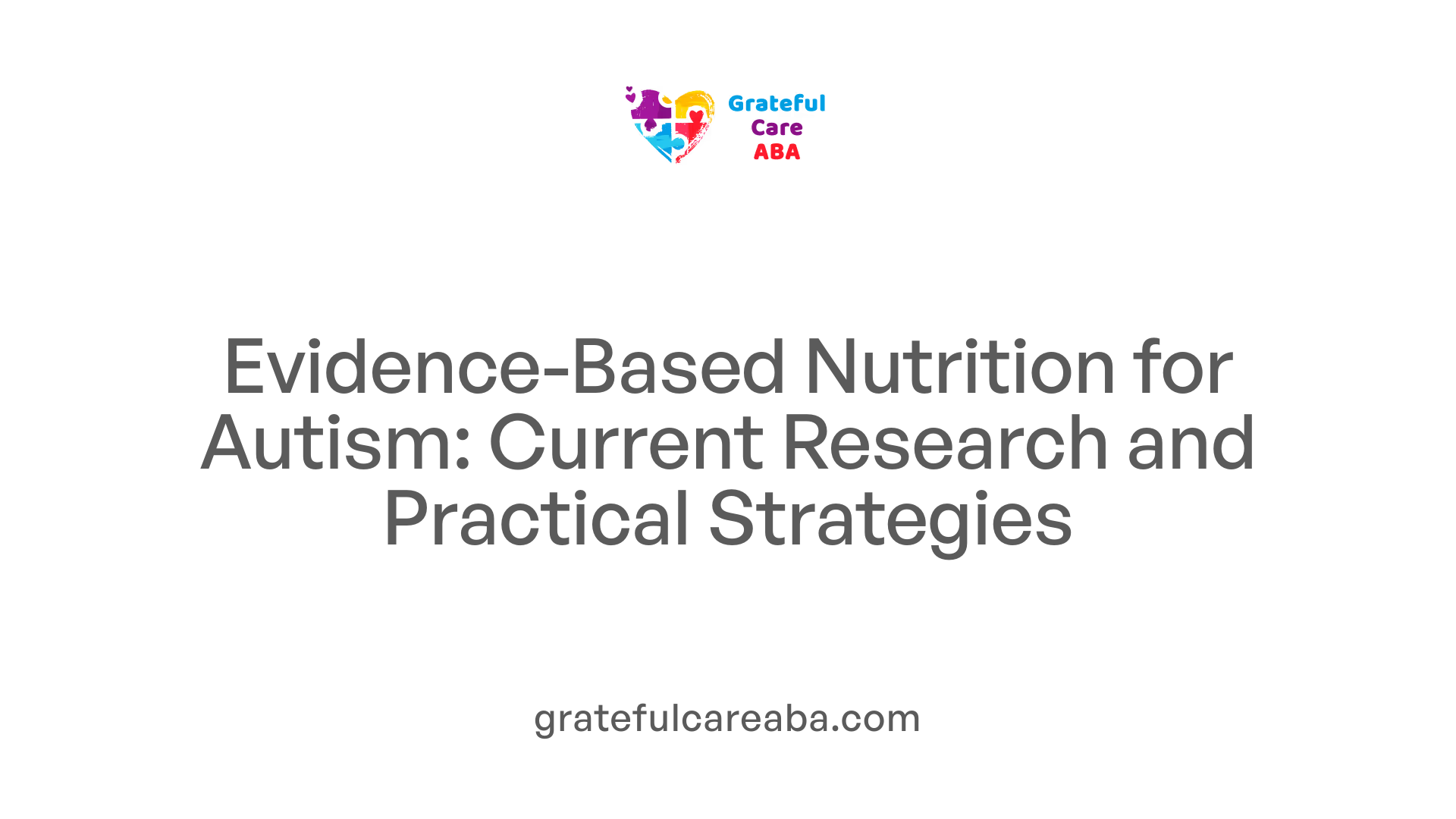 Grateful Care ABA

Evidence-Based Nutrition for Autism: Current Research and Practical Strategies

gratefulcareaba.com